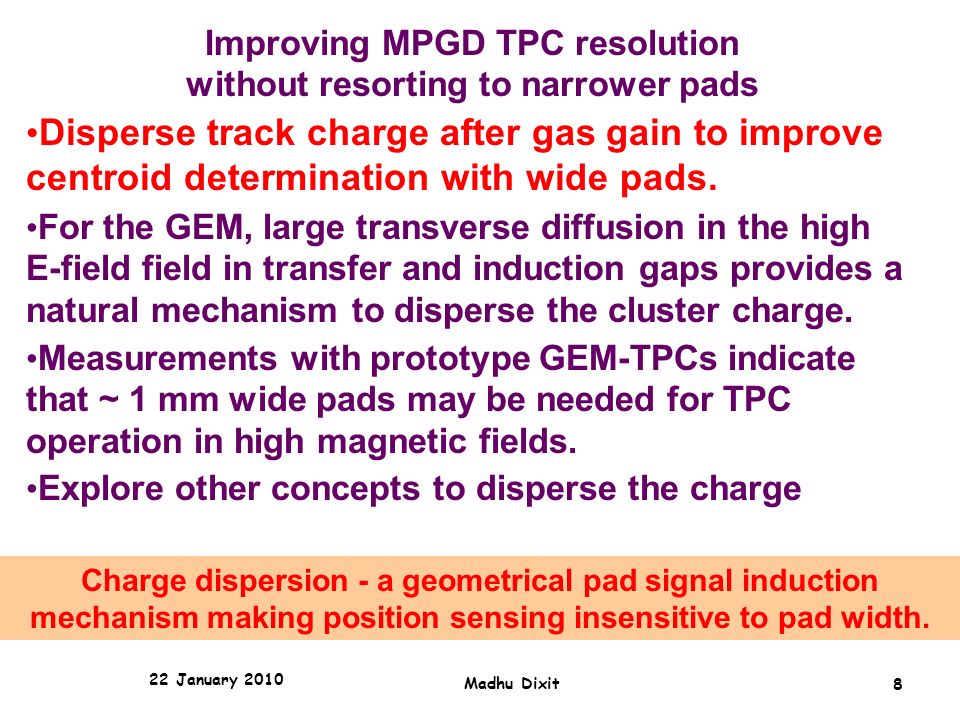 Improving MPGD TPC resolution without resorting to narrower pads

•Disperse track charge after gas gain to improve centroid determination with wide pads.

•For the GEM, large transverse diffusion in the high E-field field in transfer and induction gaps provides a natural mechanism to disperse the cluster charge.

•Measurements with prototype GEM-TPCs indicate that ~ 1 mm wide pads may be needed for TPC operation in high magnetic fields.

•Explore other concepts to disperse the charge

Charge dispersion - a geometrical pad signal induction mechanism making position sensing insensitive to pad width.

22 January 2010

Madhu Dixit

8